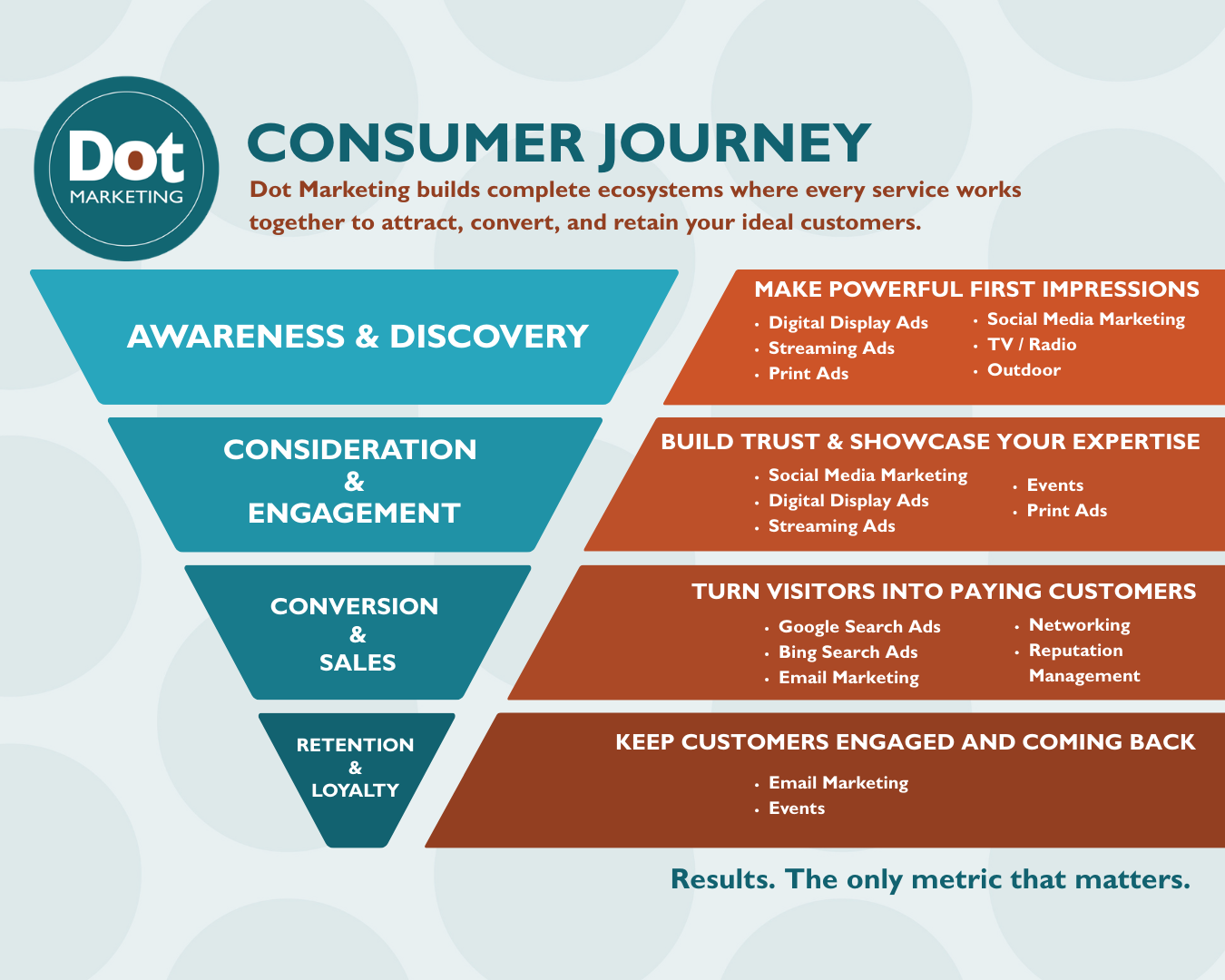 Dot
MARKETING

CONSUMER JOURNEY

Dot Marketing builds complete ecosystems where every service works together to attract, convert, and retain your ideal customers.

AWARENESS & DISCOVERY

MAKE POWERFUL FIRST IMPRESSIONS
• Digital Display Ads
• Streaming Ads
• Print Ads
• Social Media Marketing
• TV / Radio
• Outdoor

CONSIDERATION & ENGAGEMENT

BUILD TRUST & SHOWCASE YOUR EXPERTISE
• Social Media Marketing
• Digital Display Ads
• Streaming Ads
• Events
• Print Ads

CONVERSION & SALES

TURN VISITORS INTO PAYING CUSTOMERS
• Google Search Ads
• Bing Search Ads
• Email Marketing
• Networking
• Reputation Management

RETENTION & LOYALTY

KEEP CUSTOMERS ENGAGED AND COMING BACK
• Email Marketing
• Events

Results. The only metric that matters.